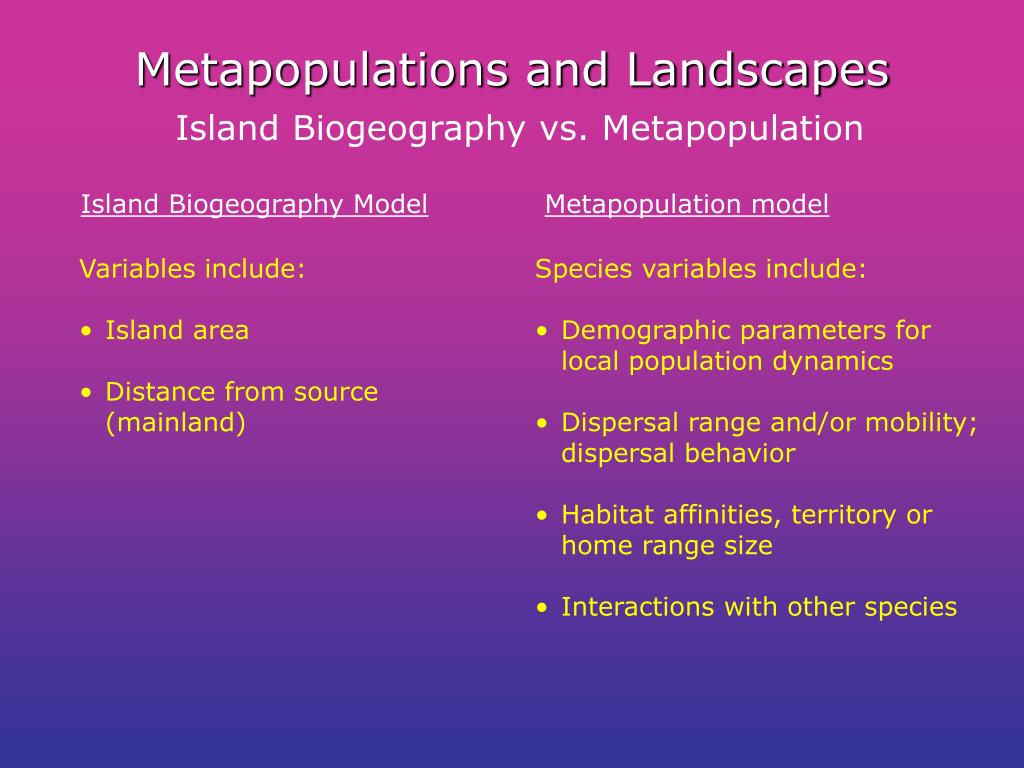 Metapopulations and Landscapes

Island Biogeography vs. Metapopulation

Island Biogeography Model

Variables include:

• Island area

• Distance from source (mainland)

Metapopulation model

Species variables include:

• Demographic parameters for local population dynamics

• Dispersal range and/or mobility; dispersal behavior

• Habitat affinities, territory or home range size

• Interactions with other species